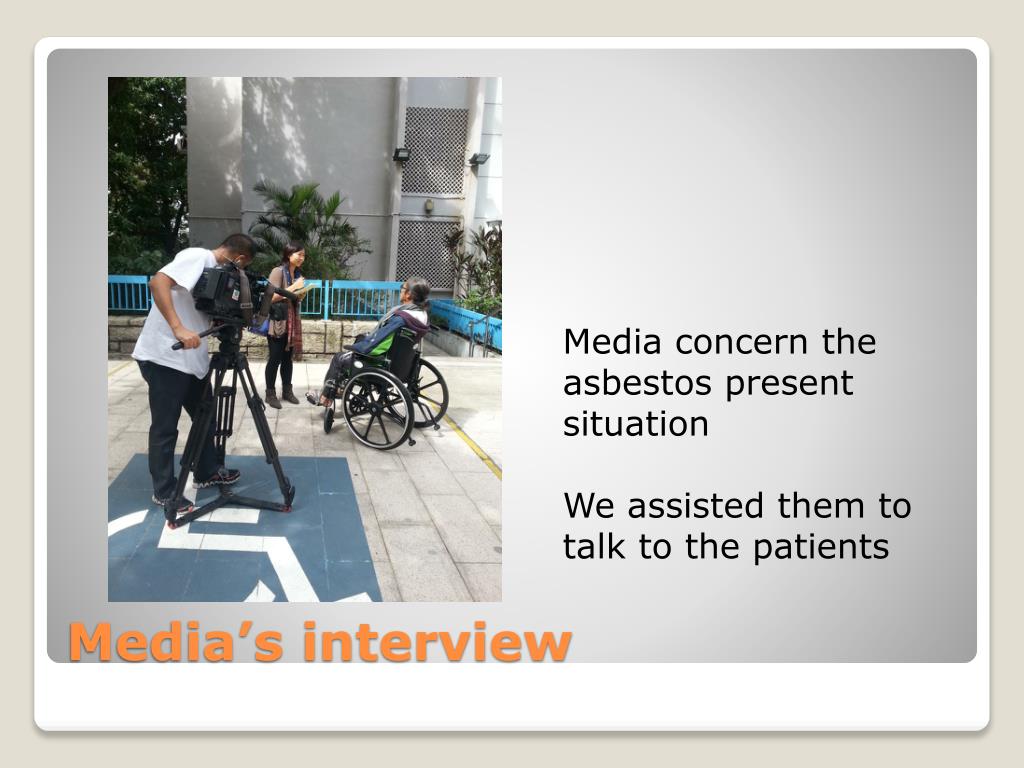 Media concern the asbestos present situation

We assisted them to talk to the patients

Media's interview